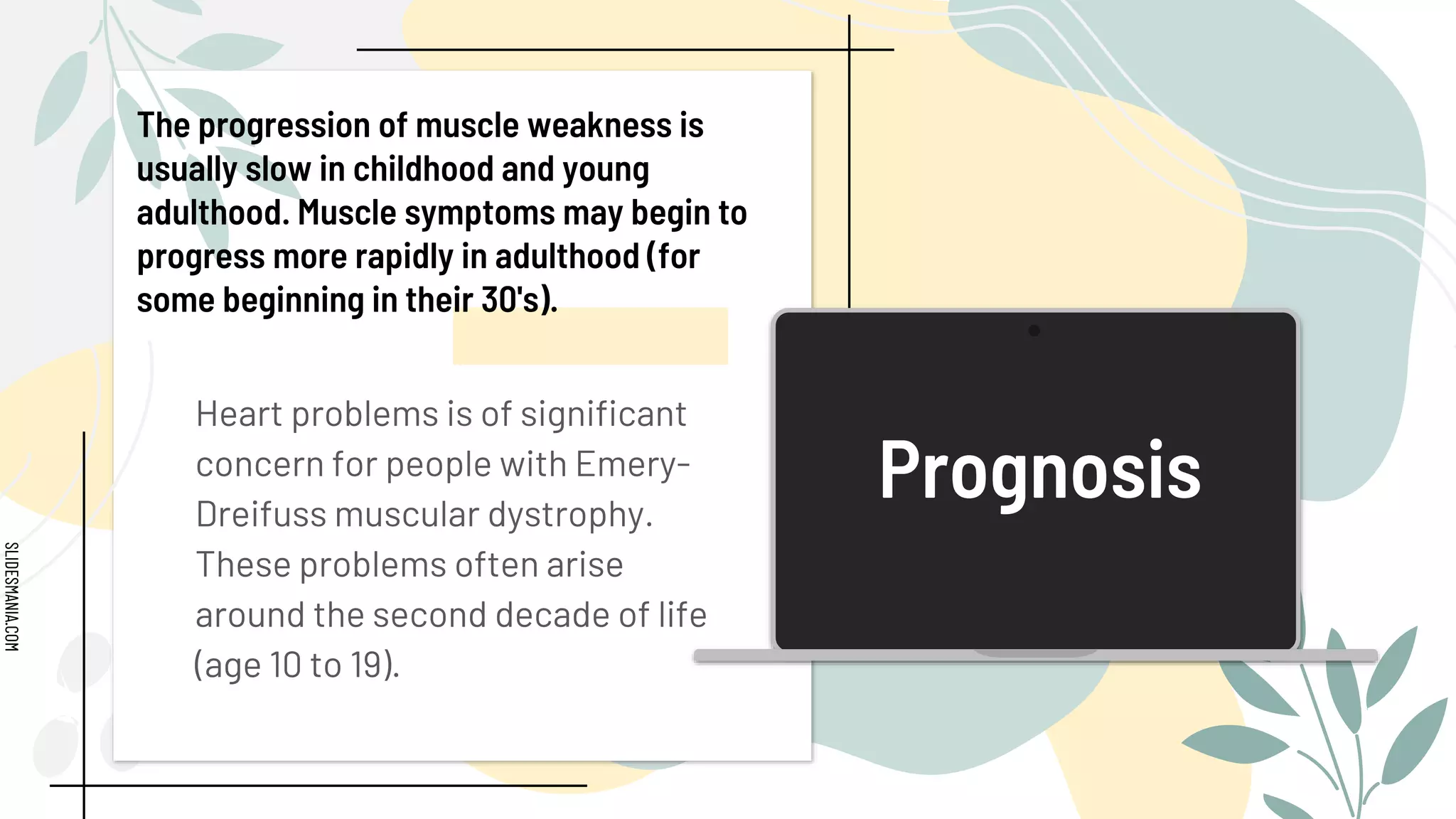 The progression of muscle weakness is usually slow in childhood and young adulthood. Muscle symptoms may begin to progress more rapidly in adulthood (for some beginning in their 30's).

Heart problems is of significant concern for people with Emery-Dreifuss muscular dystrophy. These problems often arise around the second decade of life (age 10 to 19).

Prognosis

SLIDESMANIA.COM